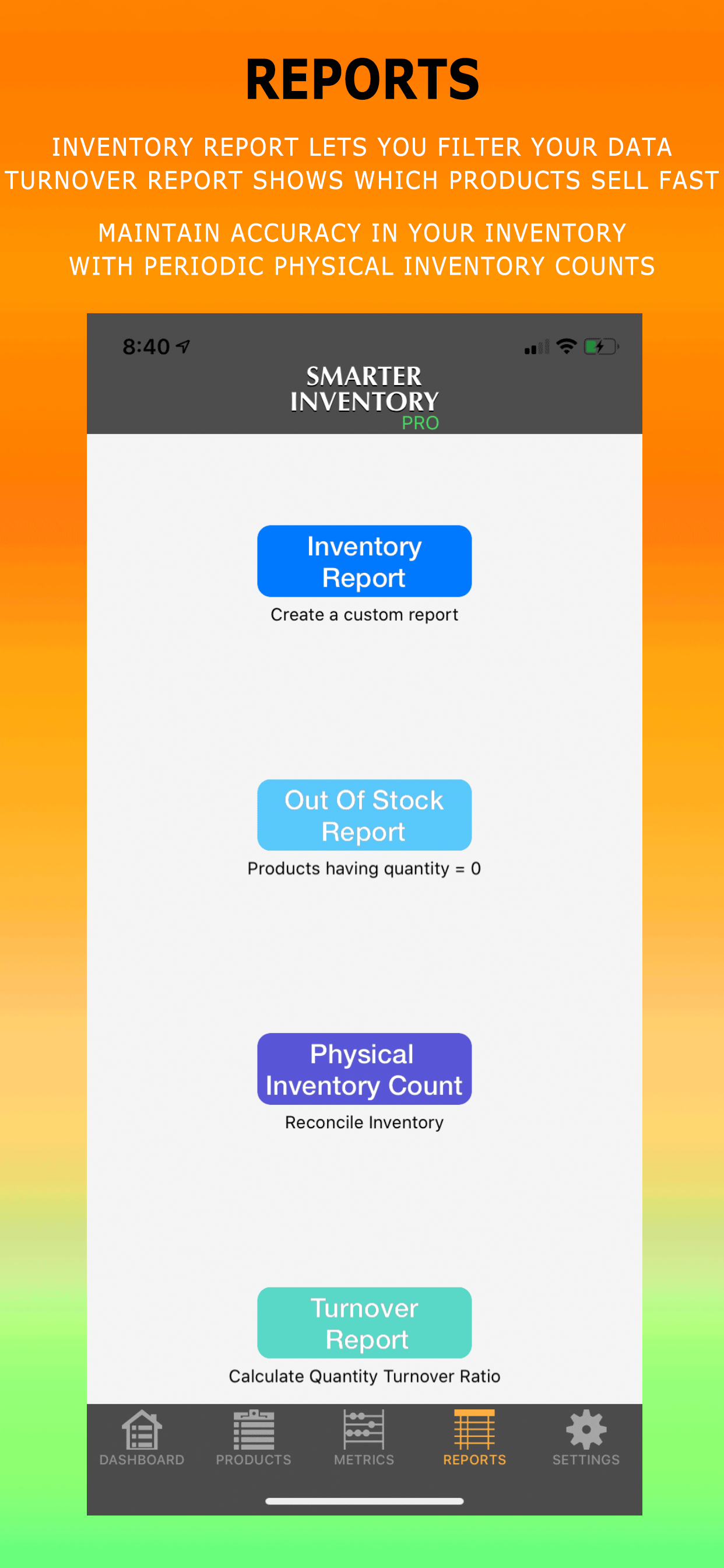 REPORTS

INVENTORY REPORT LETS YOU FILTER YOUR DATA
TURNOVER REPORT SHOWS WHICH PRODUCTS SELL FAST

MAINTAIN ACCURACY IN YOUR INVENTORY
WITH PERIODIC PHYSICAL INVENTORY COUNTS

8:40

SMARTER
INVENTORY
PRO

Inventory Report

Create a custom report

Out Of Stock Report

Products having quantity = 0

Physical Inventory Count

Reconcile Inventory

Turnover Report

Calculate Quantity Turnover Ratio

DASHBOARD PRODUCTS METRICS REPORTS SETTINGS